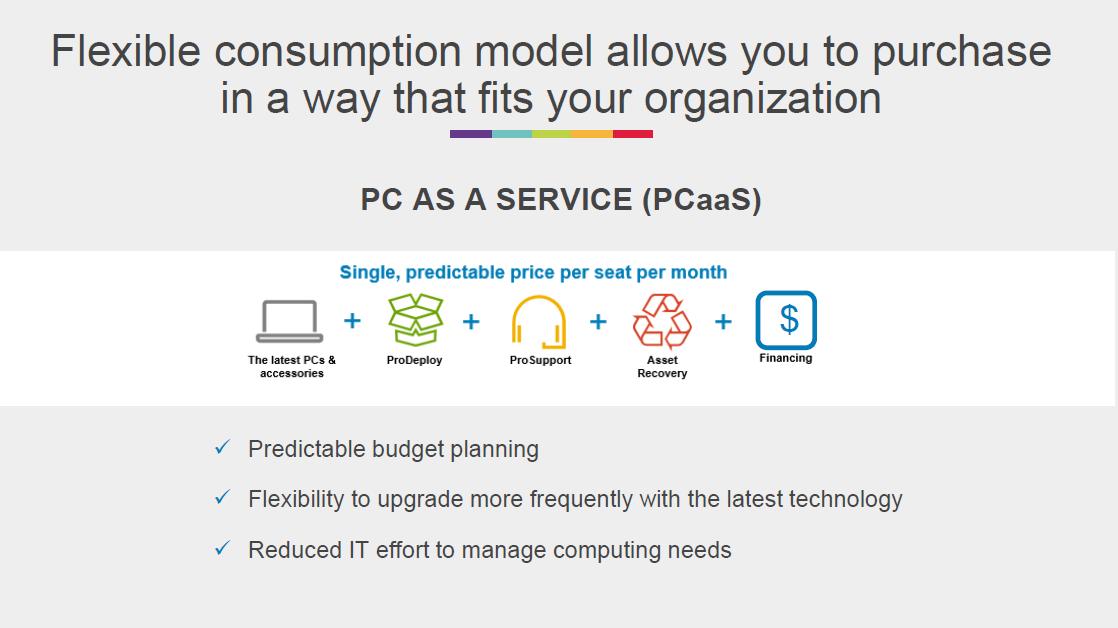 Flexible consumption model allows you to purchase in a way that fits your organization

PC AS A SERVICE (PCaaS)

Single, predictable price per seat per month

The latest PCs & accessories + ProDeploy + ProSupport + Asset Recovery + $ Financing

✓ Predictable budget planning

✓ Flexibility to upgrade more frequently with the latest technology

✓ Reduced IT effort to manage computing needs